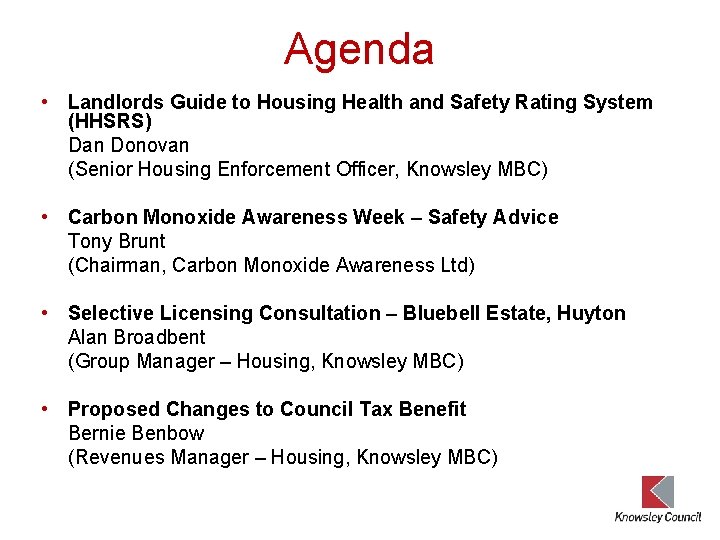 Agenda

• Landlords Guide to Housing Health and Safety Rating System (HHSRS)
Dan Donovan
(Senior Housing Enforcement Officer, Knowsley MBC)

• Carbon Monoxide Awareness Week – Safety Advice
Tony Brunt
(Chairman, Carbon Monoxide Awareness Ltd)

• Selective Licensing Consultation – Bluebell Estate, Huyton
Alan Broadbent
(Group Manager – Housing, Knowsley MBC)

• Proposed Changes to Council Tax Benefit
Bernie Benbow
(Revenues Manager – Housing, Knowsley MBC)

Knowsley Council